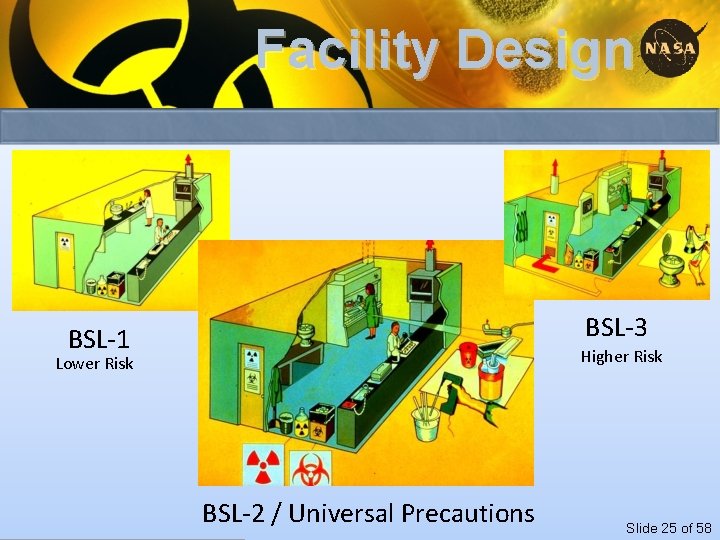 Facility Design

NASA

BSL-1
Lower Risk

BSL-3
Higher Risk

BSL-2 / Universal Precautions

Slide 25 of 58